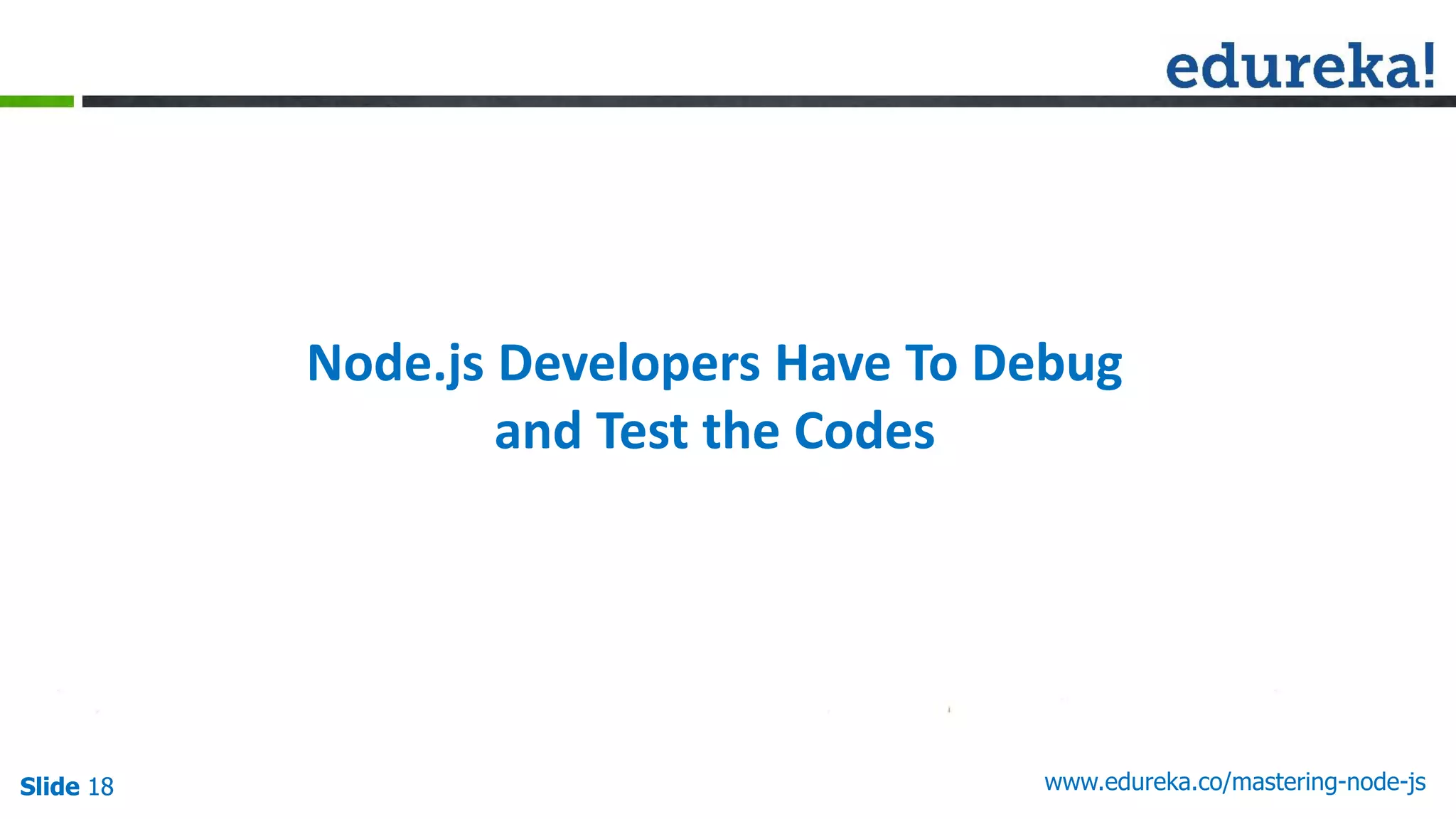 edureka!

Node.js Developers Have To Debug and Test the Codes

Slide 18

www.edureka.co/mastering-node-js